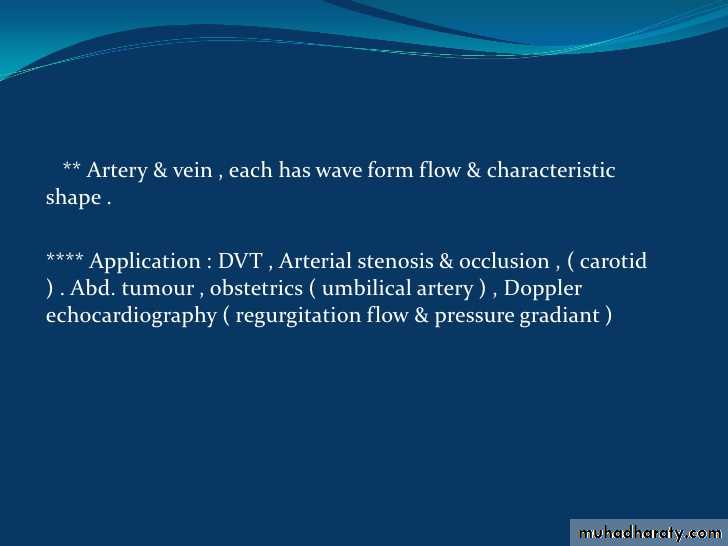 ** Artery & vein , each has wave form flow & characteristic shape .

**** Application : DVT , Arterial stenosis & occlusion , ( carotid ) . Abd. tumour , obstetrics ( umbilical artery ) , Doppler echocardiography ( regurgitation flow & pressure gradiant )

muhadharaty.com